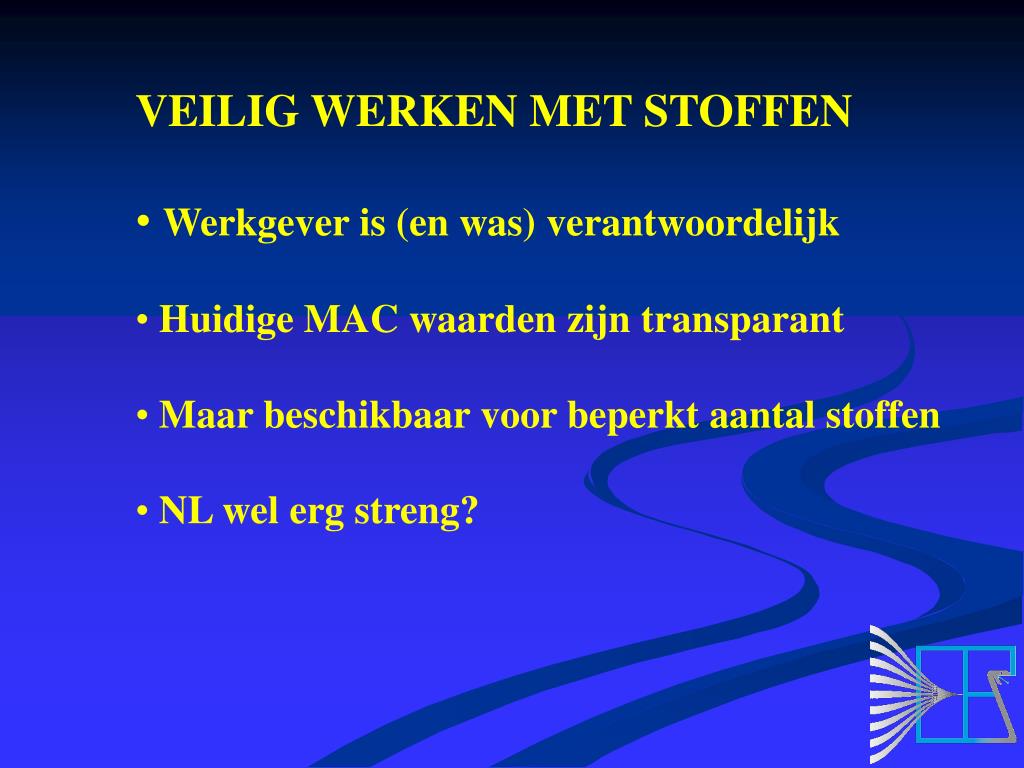 VEILIG WERKEN MET STOFFEN

• Werkgever is (en was) verantwoordelijk

• Huidige MAC waarden zijn transparant

• Maar beschikbaar voor beperkt aantal stoffen

• NL wel erg streng?